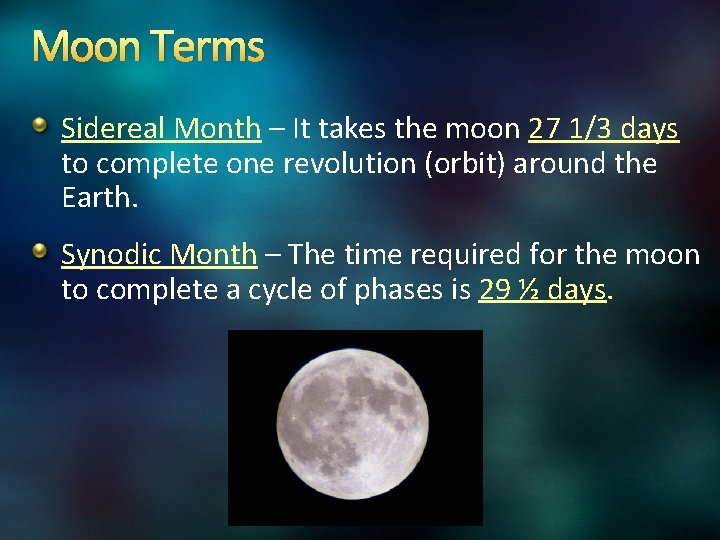 Moon Terms

Sidereal Month – It takes the moon 27 1/3 days to complete one revolution (orbit) around the Earth.

Synodic Month – The time required for the moon to complete a cycle of phases is 29 ½ days.